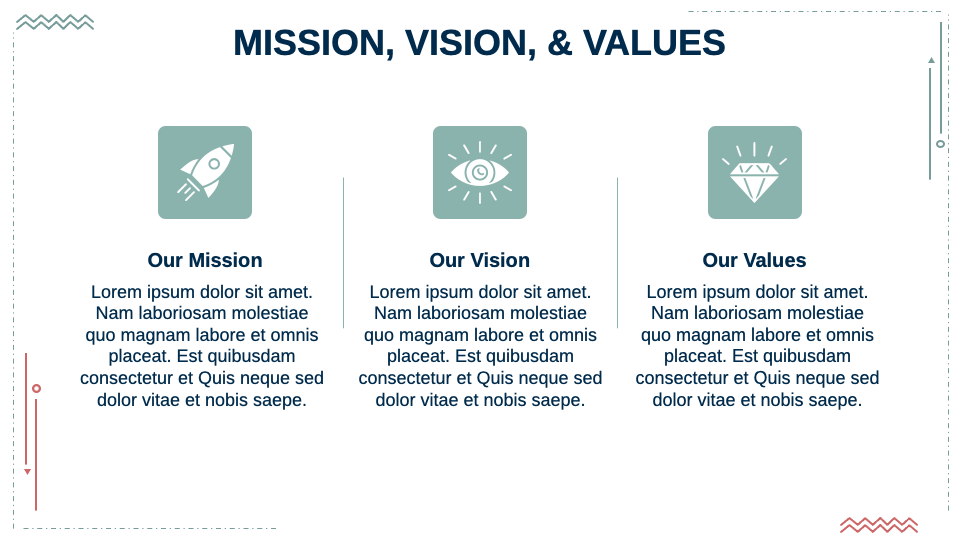 MISSION, VISION, & VALUES

Our Mission

Lorem ipsum dolor sit amet. Nam laboriosam molestiae quo magnam labore et omnis placeat. Est quibusdam consectetur et Quis neque sed dolor vitae et nobis saepe.

Our Vision

Lorem ipsum dolor sit amet. Nam laboriosam molestiae quo magnam labore et omnis placeat. Est quibusdam consectetur et Quis neque sed dolor vitae et nobis saepe.

Our Values

Lorem ipsum dolor sit amet. Nam laboriosam molestiae quo magnam labore et omnis placeat. Est quibusdam consectetur et Quis neque sed dolor vitae et nobis saepe.